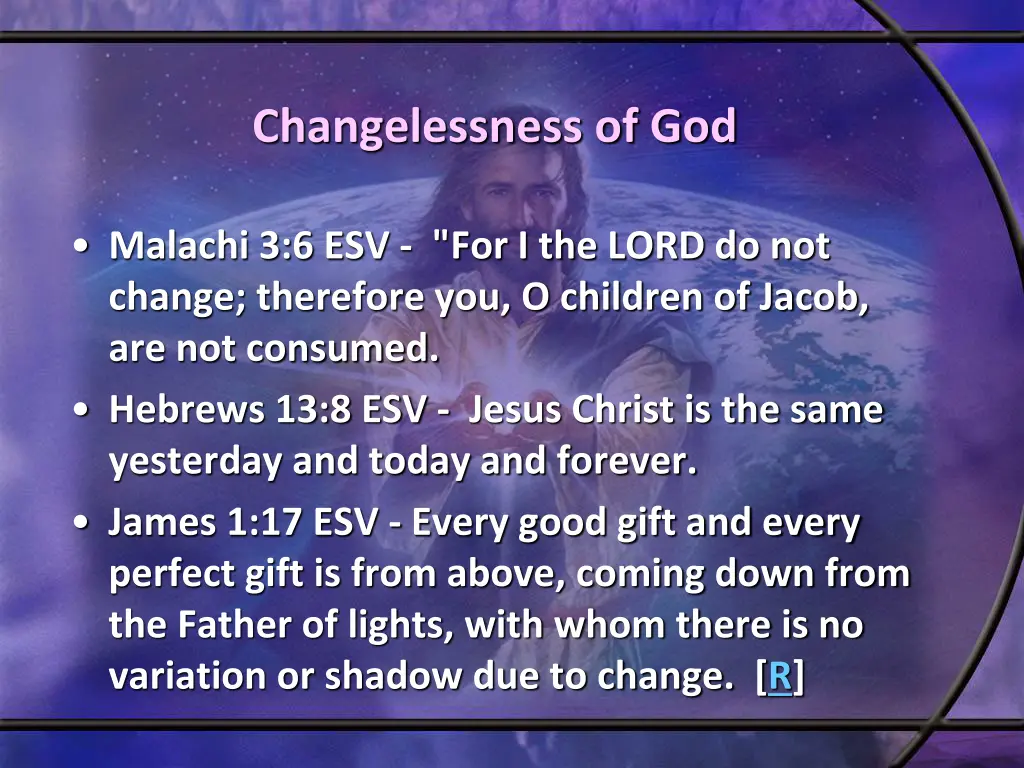 Changelessness of God

• Malachi 3:6 ESV - "For I the LORD do not change; therefore you, O children of Jacob, are not consumed.
• Hebrews 13:8 ESV - Jesus Christ is the same yesterday and today and forever.
• James 1:17 ESV - Every good gift and every perfect gift is from above, coming down from the Father of lights, with whom there is no variation or shadow due to change. [R]